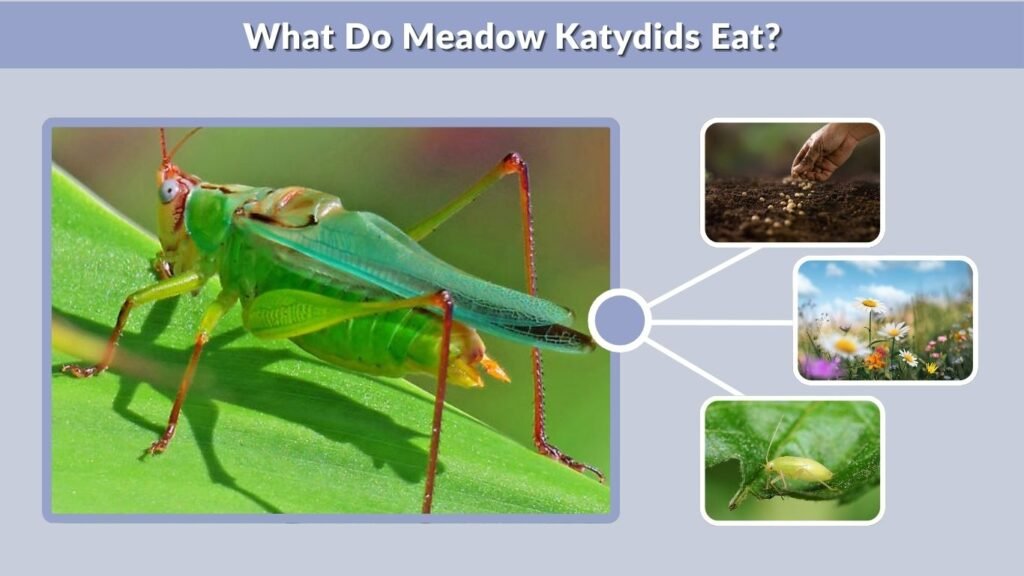 What Do Meadow Katydids Eat?